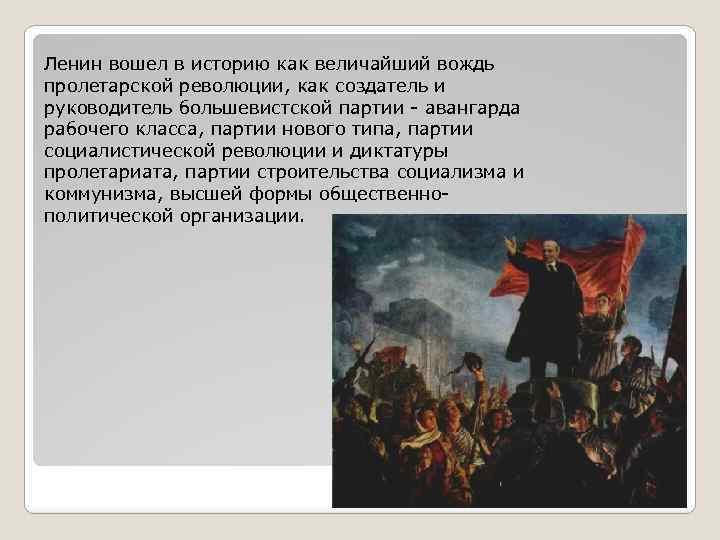 Ленин вошел в историю как величайший вождь пролетарской революции, как создатель и руководитель большевистской партии - авангарда рабочего класса, партии нового типа, партии социалистической революции и диктатуры пролетариата, партии строительства социализма и коммунизма, высшей формы общественно-политической организации.